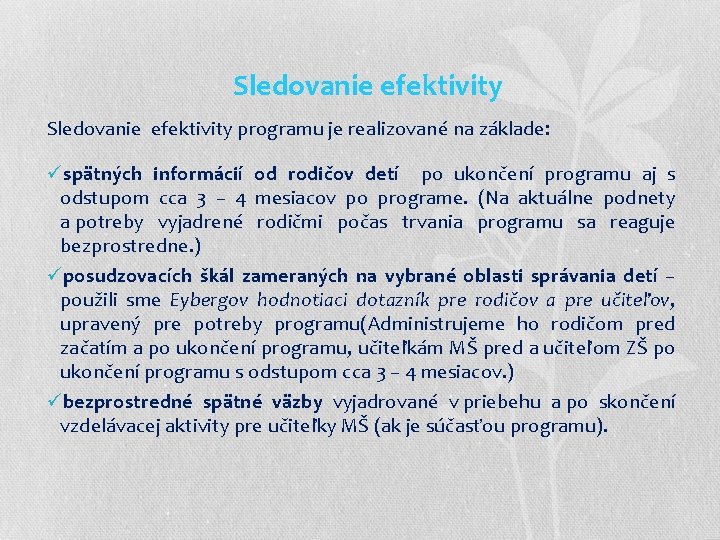 Sledovanie efektivity

Sledovanie efektivity programu je realizované na základe:

✓spätných informácií od rodičov detí po ukončení programu aj s odstupom cca 3 – 4 mesiacov po programe. (Na aktuálne podnety a potreby vyjadrené rodičmi počas trvania programu sa reaguje bezprostredne.)

✓posudzovacích škál zameraných na vybrané oblasti správania detí – použili sme Eybergov hodnotiaci dotazník pre rodičov a pre učiteľov, upravený pre potreby programu(Administrujeme ho rodičom pred začatím a po ukončení programu, učiteľkám MŠ pred a učiteľom ZŠ po ukončení programu s odstupom cca 3 – 4 mesiacov.)

✓bezprostredné spätné väzby vyjadrované v priebehu a po skončení vzdelávacej aktivity pre učiteľky MŠ (ak je súčasťou programu).